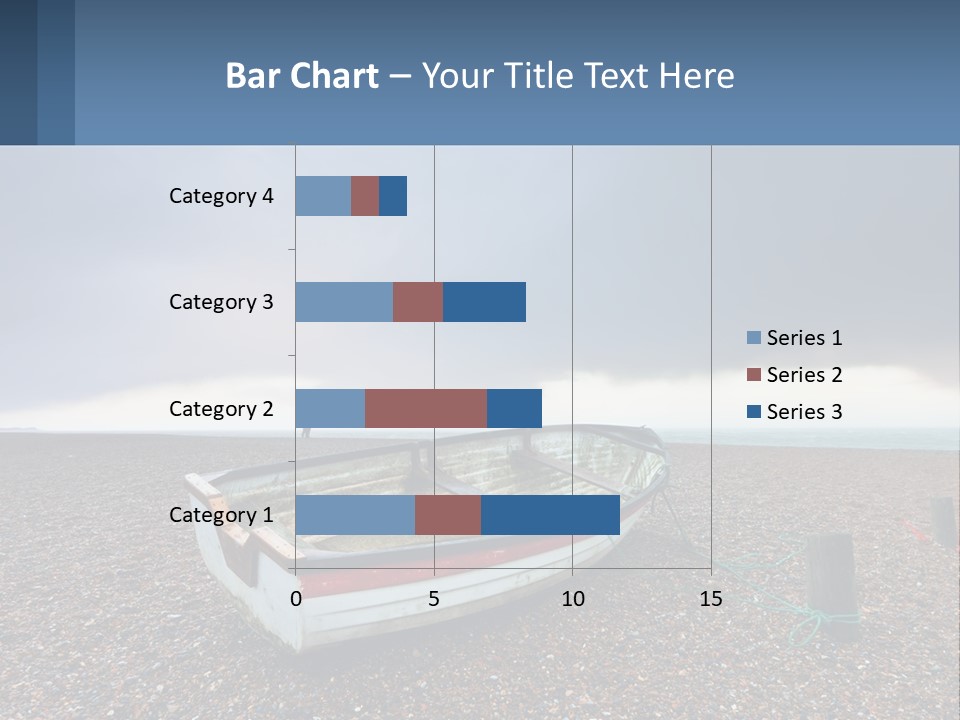 Bar Chart – Your Title Text Here

Category 4
Category 3
Category 2
Category 1

0
5
10
15

Series 1
Series 2
Series 3